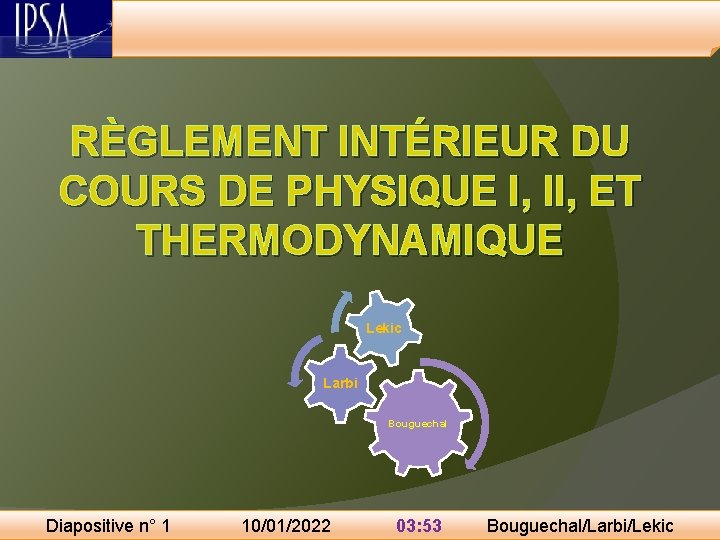 IPSA

RÈGLEMENT INTÉRIEUR DU COURS DE PHYSIQUE I, II, ET THERMODYNAMIQUE

Lekic

Larbi

Bouguechal

Diapositive n° 1 10/01/2022 03:53 Bouguechal/Larbi/Lekic